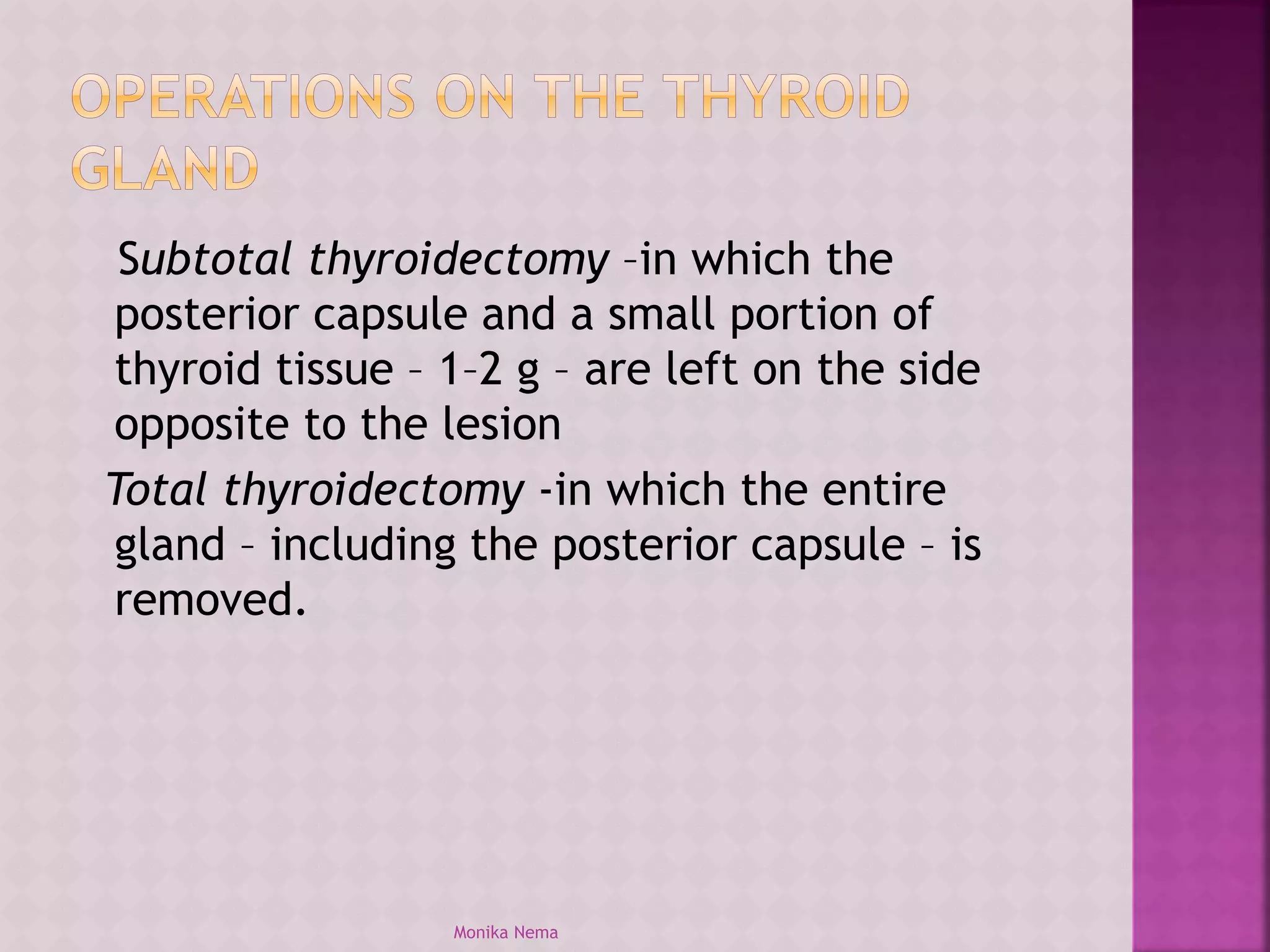 OPERATIONS ON THE THYROID GLAND

Subtotal thyroidectomy –in which the posterior capsule and a small portion of thyroid tissue – 1–2 g – are left on the side opposite to the lesion

Total thyroidectomy -in which the entire gland – including the posterior capsule – is removed.

Monika Nema